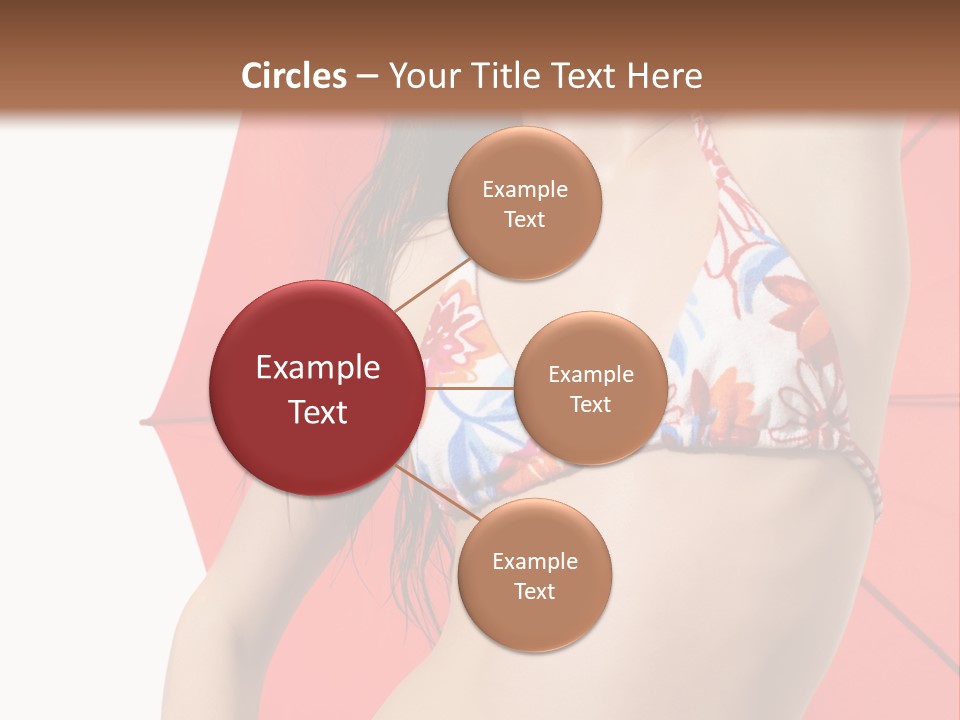 Circles – Your Title Text Here

Example Text

Example Text

Example Text

Example Text